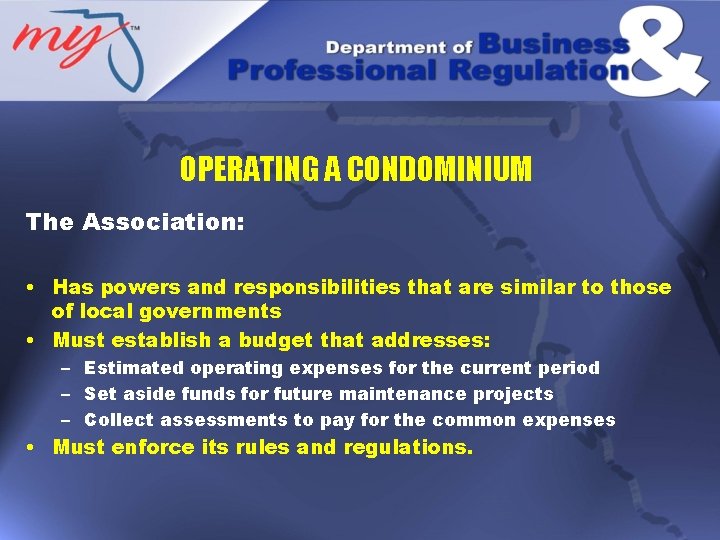 my™

Department of Business & Professional Regulation

OPERATING A CONDOMINIUM

The Association:

• Has powers and responsibilities that are similar to those of local governments
• Must establish a budget that addresses:
  – Estimated operating expenses for the current period
  – Set aside funds for future maintenance projects
  – Collect assessments to pay for the common expenses
• Must enforce its rules and regulations.